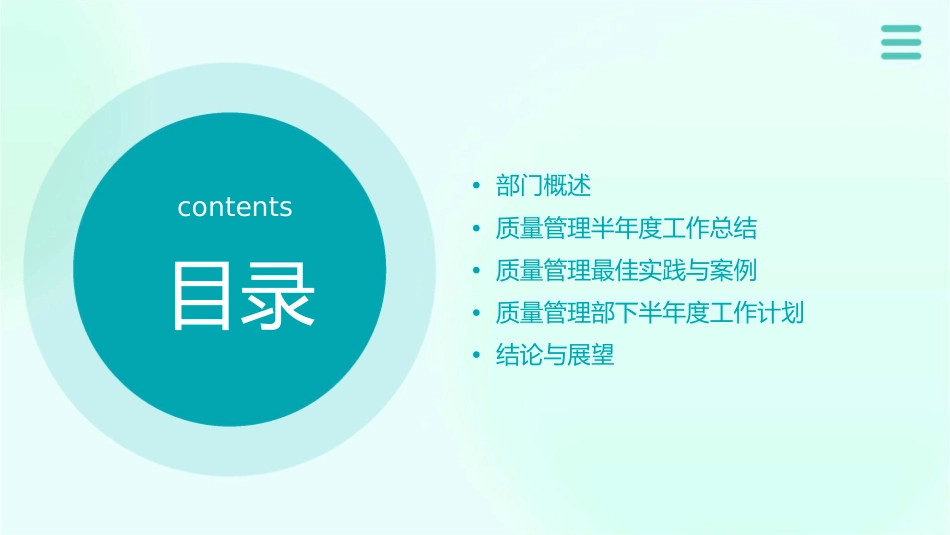 contents

目录

• 部门概述
• 质量管理半年度工作总结
• 质量管理最佳实践与案例
• 质量管理部下半年度工作计划
• 结论与展望